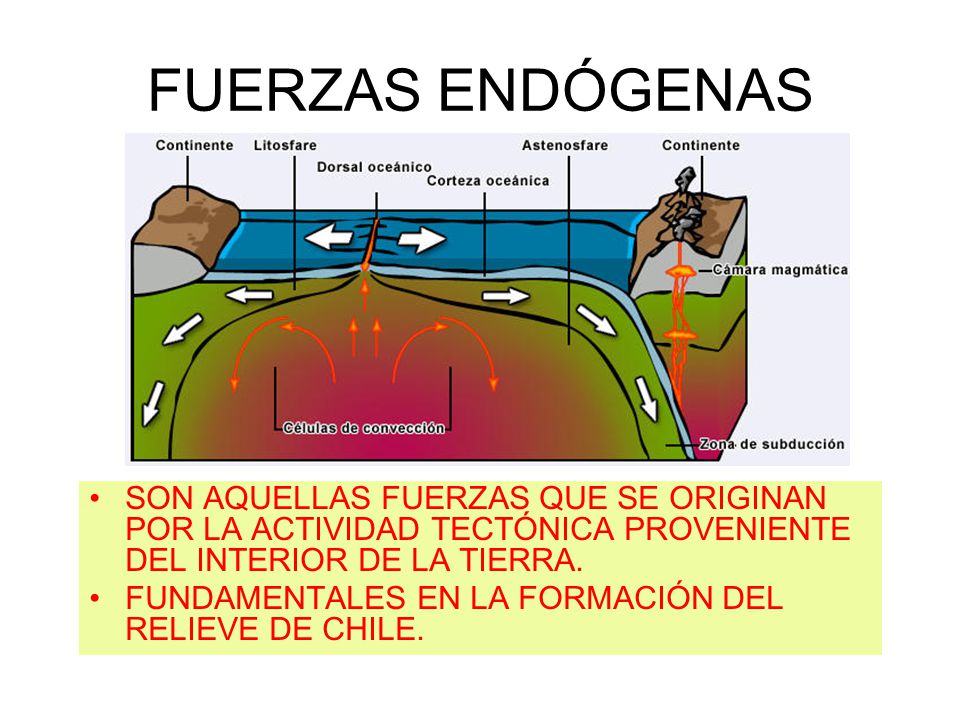 FUERZAS ENDÓGENAS

Continente
Litosfare
Dorsal oceánico
Corteza oceánica
Astenosfare
Continente
Cámara magmática
Células de convección
Zona de subducción

• SON AQUELLAS FUERZAS QUE SE ORIGINAN POR LA ACTIVIDAD TECTÓNICA PROVENIENTE DEL INTERIOR DE LA TIERRA.
• FUNDAMENTALES EN LA FORMACIÓN DEL RELIEVE DE CHILE.